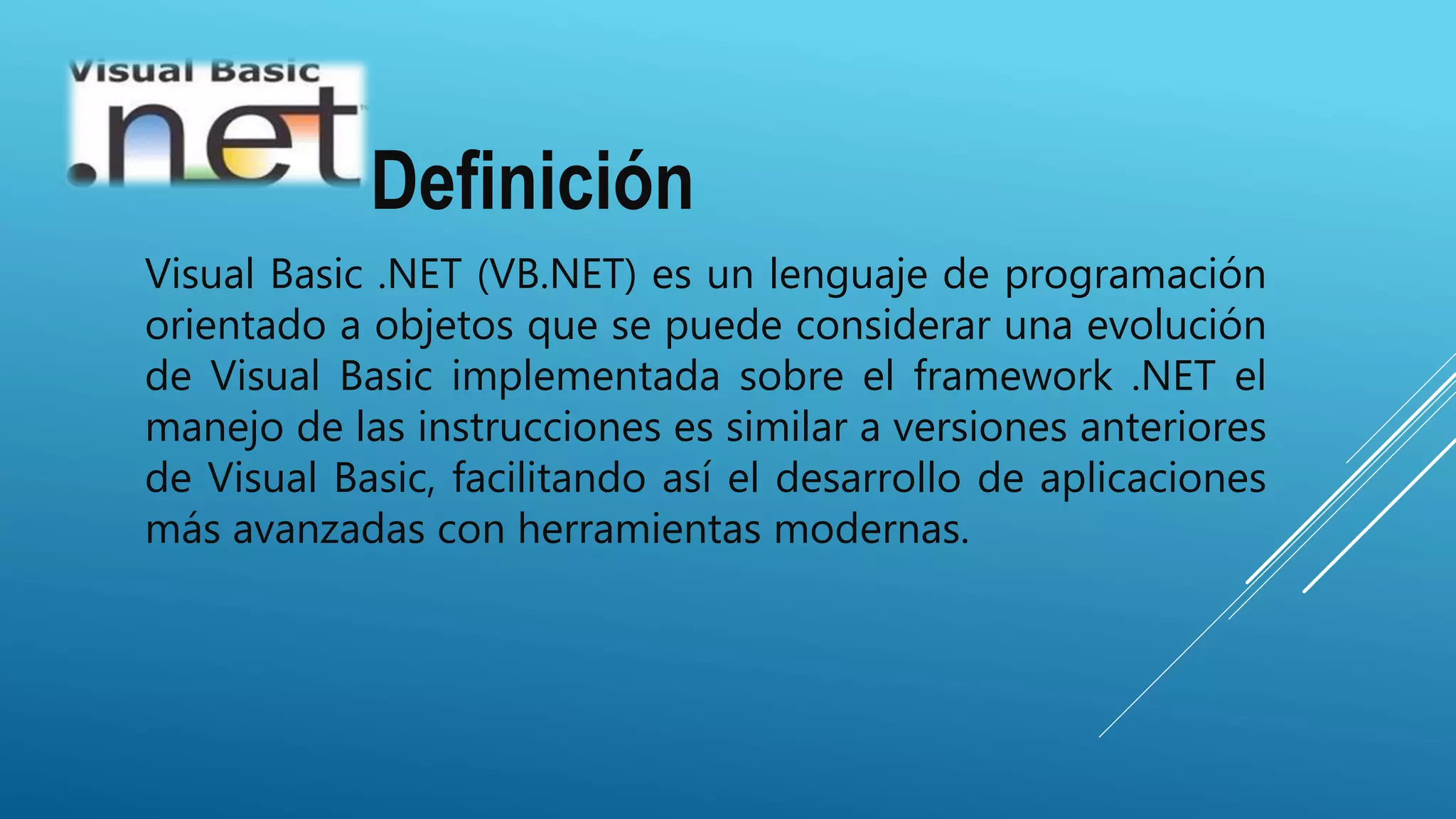 Visual Basic
.net

Definición

Visual Basic .NET (VB.NET) es un lenguaje de programación orientado a objetos que se puede considerar una evolución de Visual Basic implementada sobre el framework .NET el manejo de las instrucciones es similar a versiones anteriores de Visual Basic, facilitando así el desarrollo de aplicaciones más avanzadas con herramientas modernas.